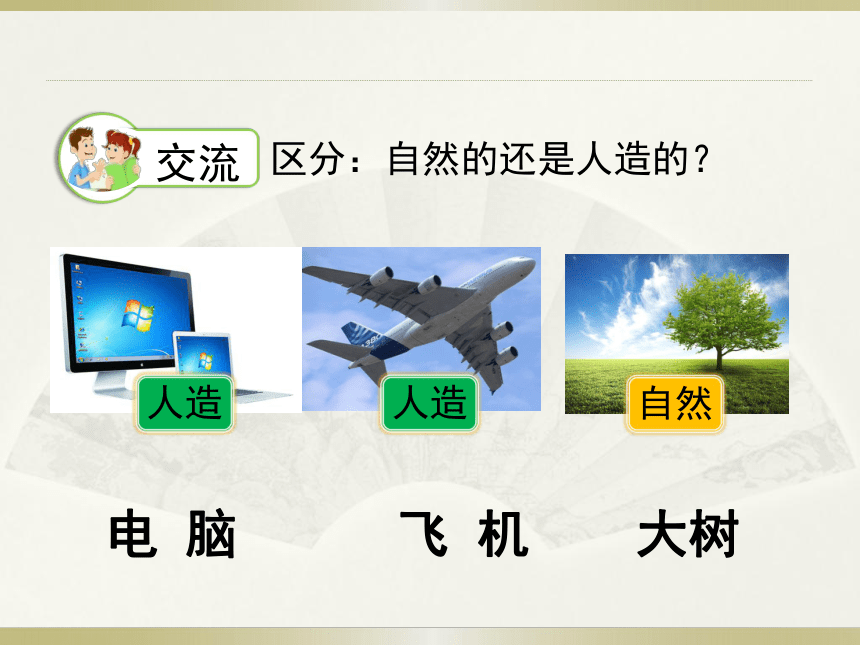 交流 区分：自然的还是人造的？

人造

人造

自然

电 脑

飞 机

大树